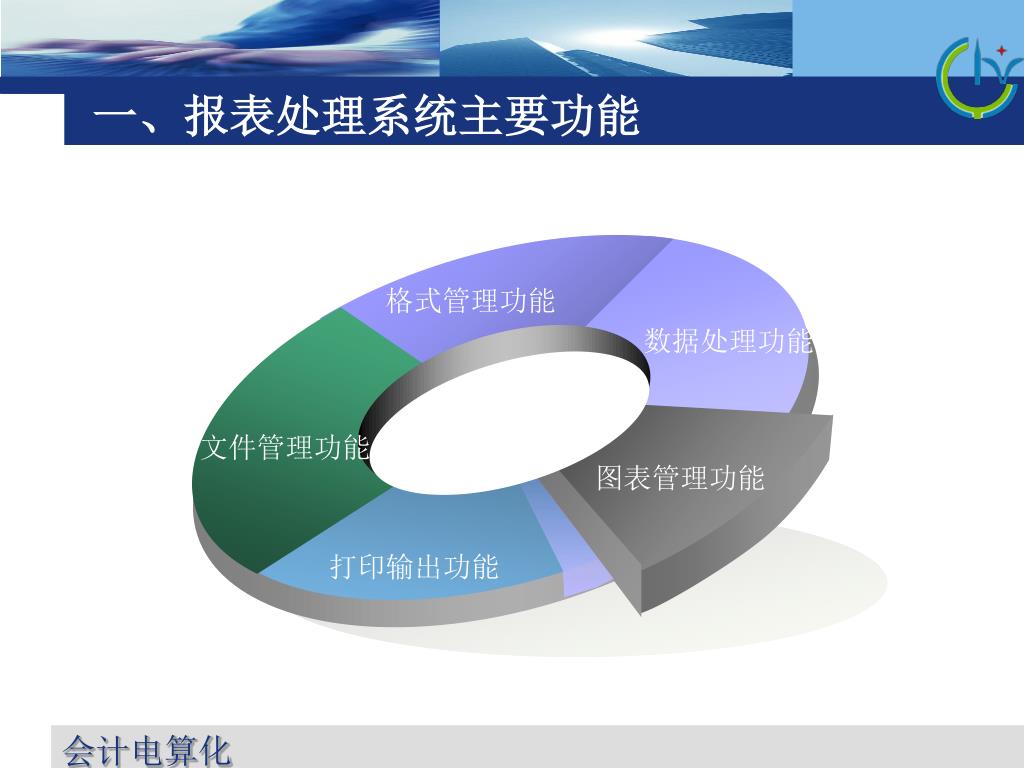 一、报表处理系统主要功能

格式管理功能

数据处理功能

文件管理功能

图表管理功能

打印输出功能

会计电算化